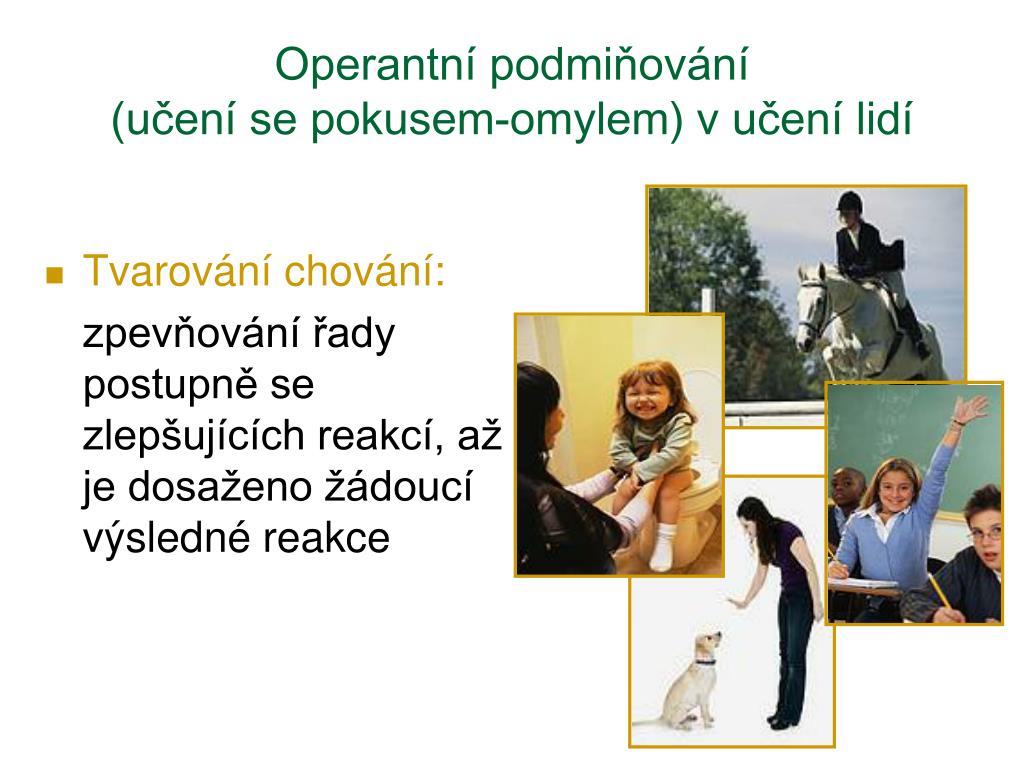 Operantní podmiňování
(učení se pokusem-omylem) v učení lidí

Tvarování chování:

zpevňování řady postupně se zlepšujících reakcí, až je dosaženo žádoucí výsledné reakce